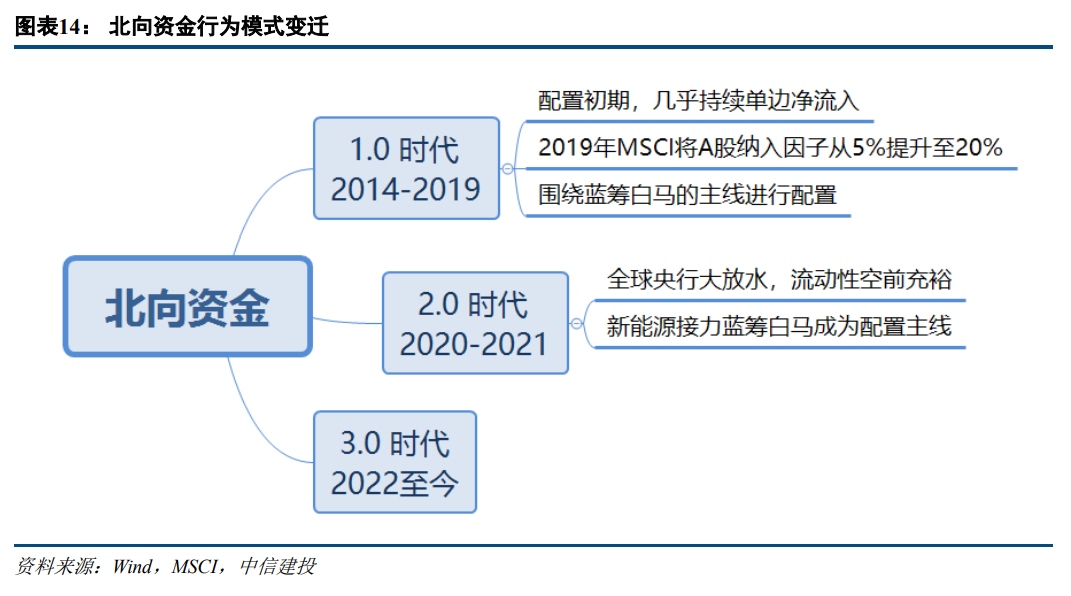 图表14： 北向资金行为模式变迁

北向资金

1.0 时代
2014-2019

配置初期，几乎持续单边净流入

2019年MSCI将A股纳入因子从5%提升至20%

围绕蓝筹白马的主线进行配置

2.0 时代
2020-2021

全球央行大放水，流动性空前充裕

新能源接力蓝筹白马成为配置主线

3.0 时代
2022至今

资料来源：Wind，MSCI，中信建投